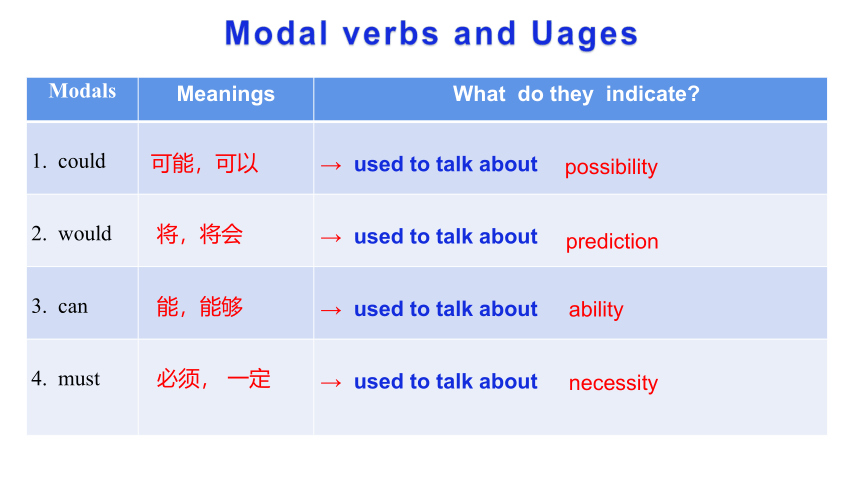 Modal verbs and Uages

| Modals | Meanings | What do they indicate? |
|---|---|---|
| 1. could | 可能，可以 | → used to talk about possibility |
| 2. would | 将，将会 | → used to talk about prediction |
| 3. can | 能，能够 | → used to talk about ability |
| 4. must | 必须， 一定 | → used to talk about necessity |